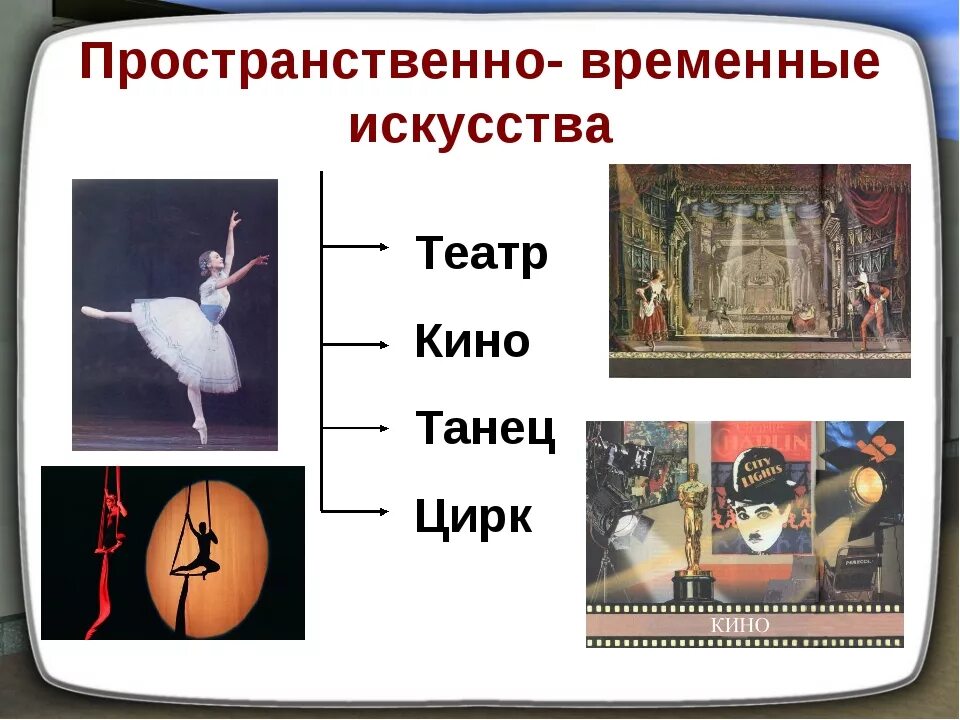 Пространственно- временные искусства

Театр

Кино

Танец

Цирк

CHAPLIN

CITY LIGHTS

КИНО